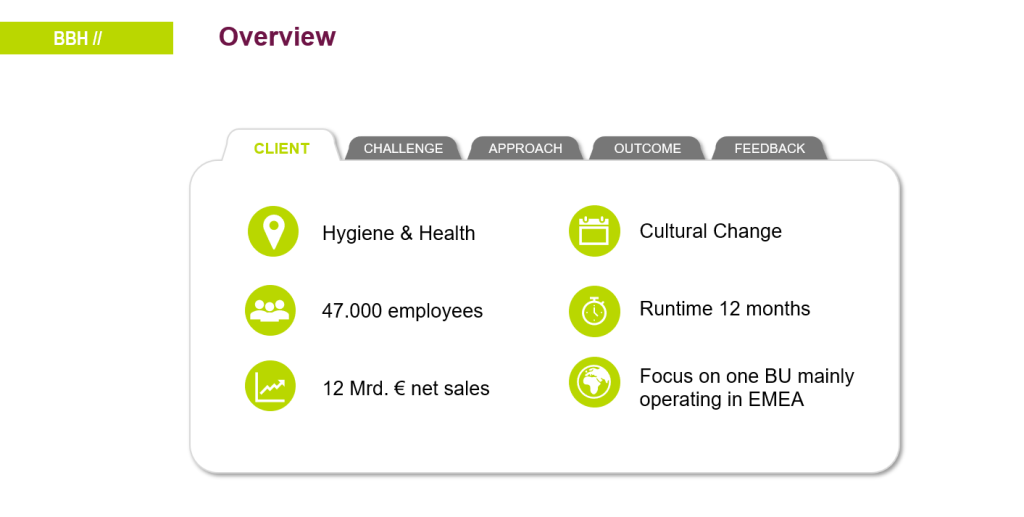 BBH //

Overview

CLIENT
CHALLENGE
APPROACH
OUTCOME
FEEDBACK

Hygiene & Health

47.000 employees

12 Mrd. € net sales

Cultural Change

Runtime 12 months

Focus on one BU mainly operating in EMEA